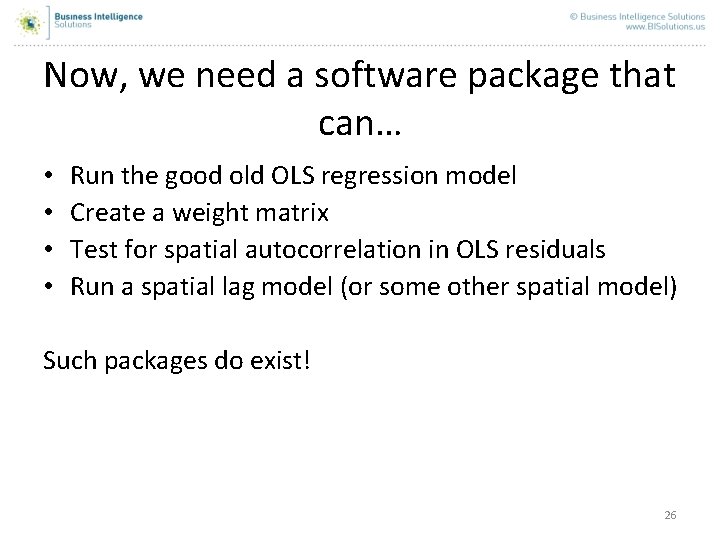 Business Intelligence
Solutions

© Business Intelligence Solutions
www.BISolutions.us

Now, we need a software package that can…

• Run the good old OLS regression model
• Create a weight matrix
• Test for spatial autocorrelation in OLS residuals
• Run a spatial lag model (or some other spatial model)

Such packages do exist!

26